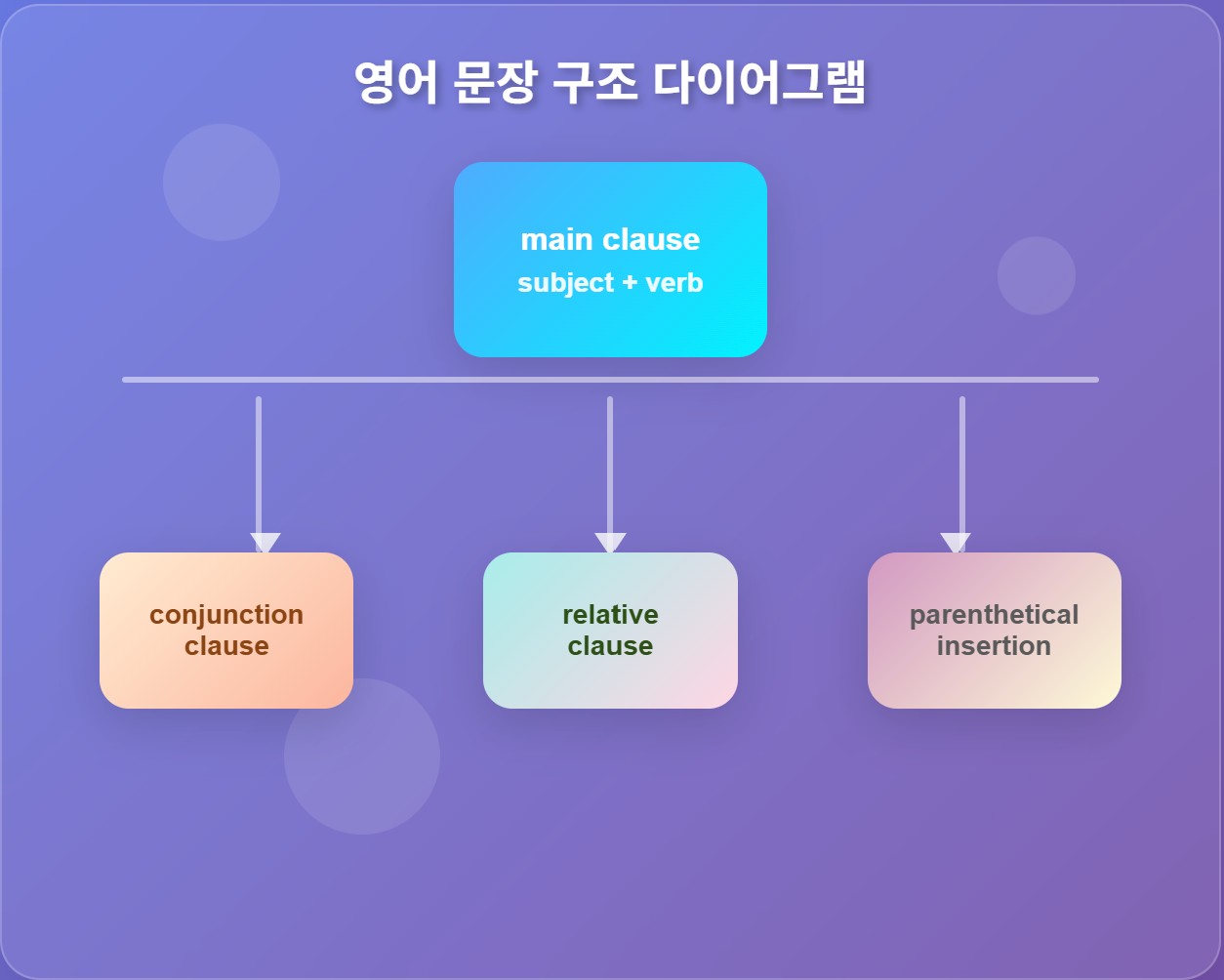 영어 문장 구조 다이어그램

main clause
subject + verb

conjunction clause

relative clause

parenthetical insertion